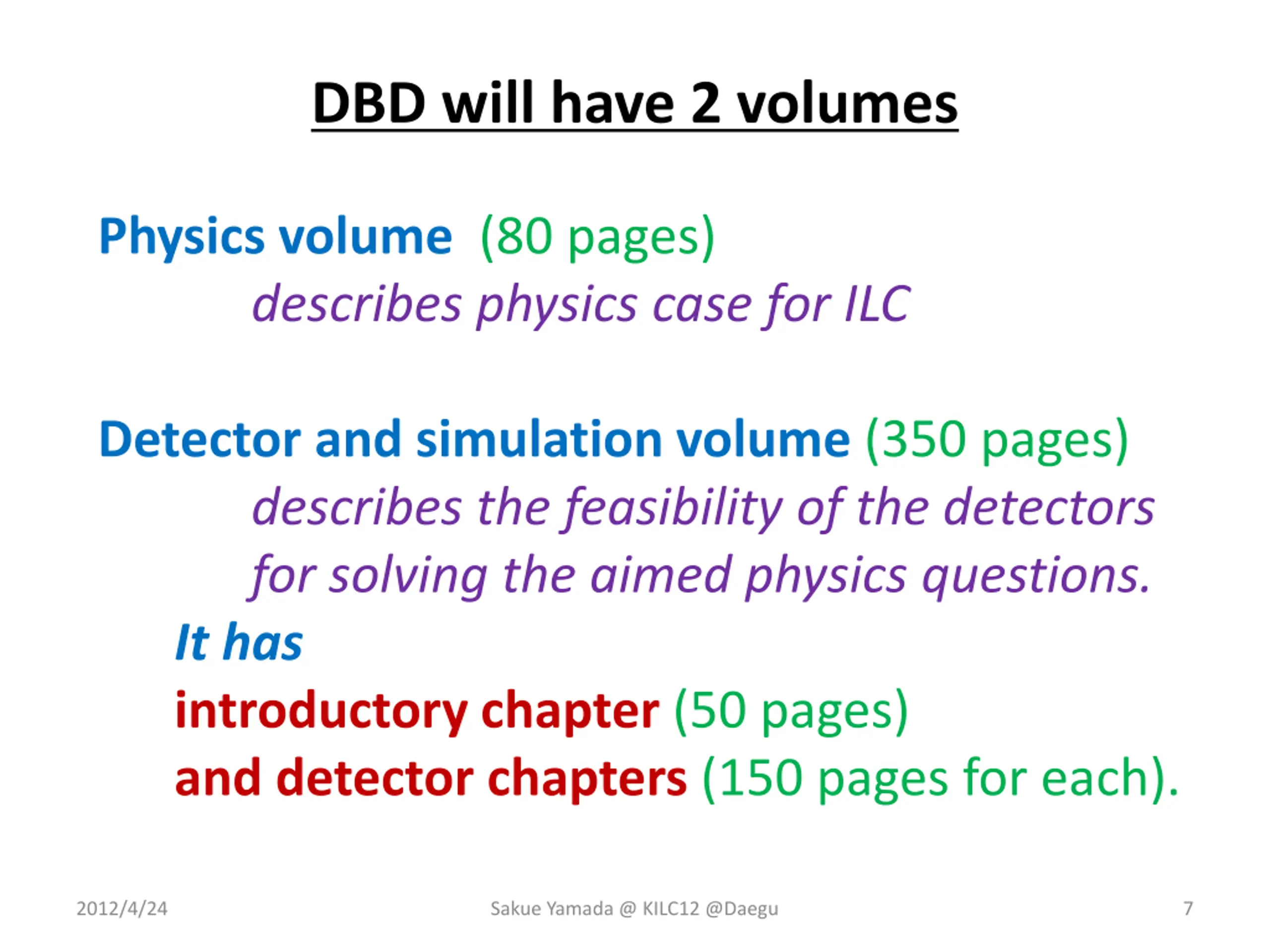 DBD will have 2 volumes

Physics volume (80 pages)
describes physics case for ILC

Detector and simulation volume (350 pages)
describes the feasibility of the detectors for solving the aimed physics questions.
It has
introductory chapter (50 pages)
and detector chapters (150 pages for each).

2012/4/24
Sakue Yamada @ KILC12 @Daegu
7